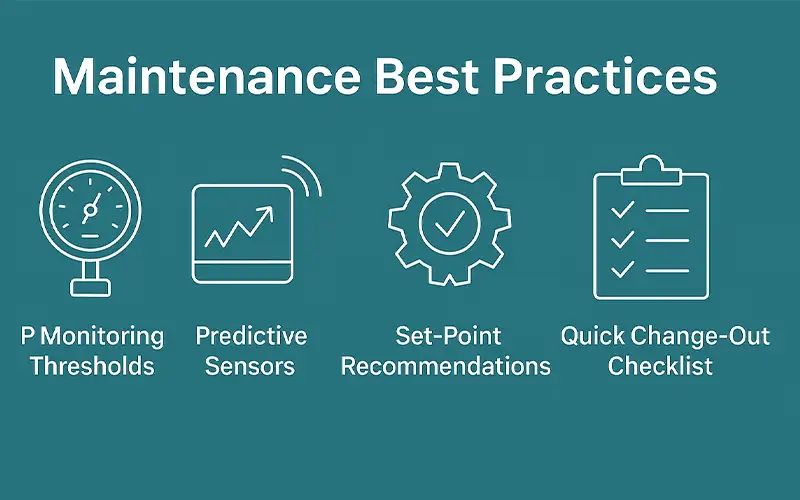 Maintenance Best Practices

P Monitoring Thresholds

Predictive Sensors

Set-Point Recommendations

Quick Change-Out Checklist